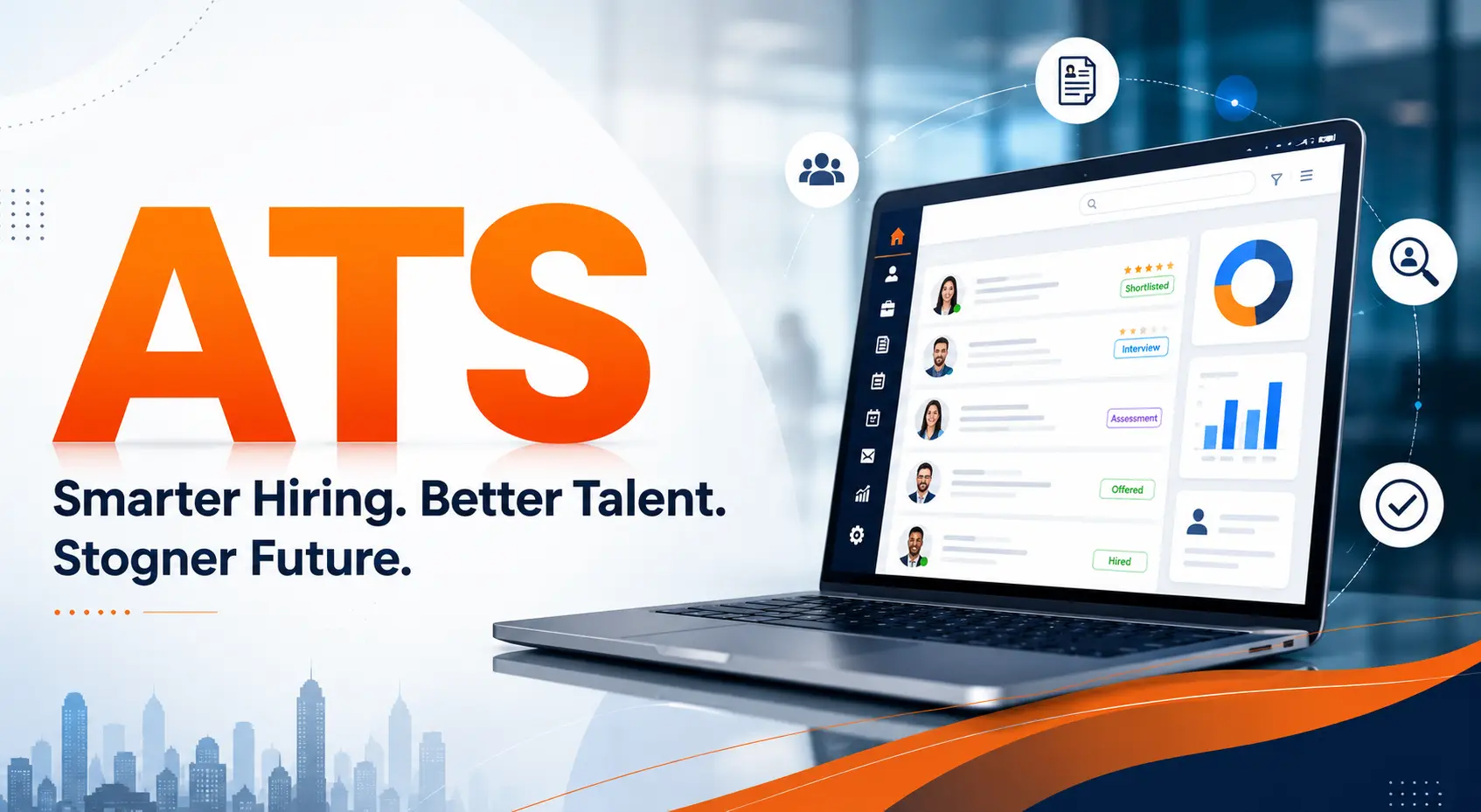 ATS

Smarter Hiring. Better Talent. Stogner Future.

Shortlisted

Interview

Assessment

Offered

Hired